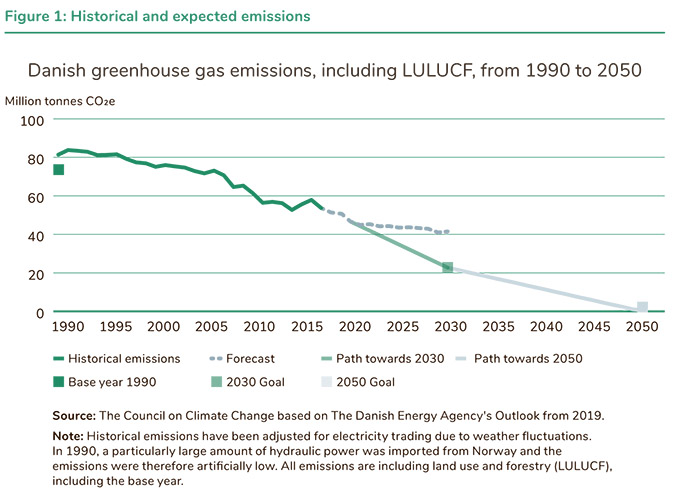 Figure 1: Historical and expected emissions

Danish greenhouse gas emissions, including LULUCF, from 1990 to 2050

Million tonnes $CO_2e$

100
80
60
40
20
0

1990 1995 2000 2005 2010 2015 2020 2025 2030 2035 2040 2045 2050

Historical emissions
Forecast
Path towards 2030
Path towards 2050
Base year 1990
2030 Goal
2050 Goal

Source: The Council on Climate Change based on The Danish Energy Agency's Outlook from 2019.

Note: Historical emissions have been adjusted for electricity trading due to weather fluctuations. In 1990, a particularly large amount of hydraulic power was imported from Norway and the emissions were therefore artificially low. All emissions are including land use and forestry (LULUCF), including the base year.